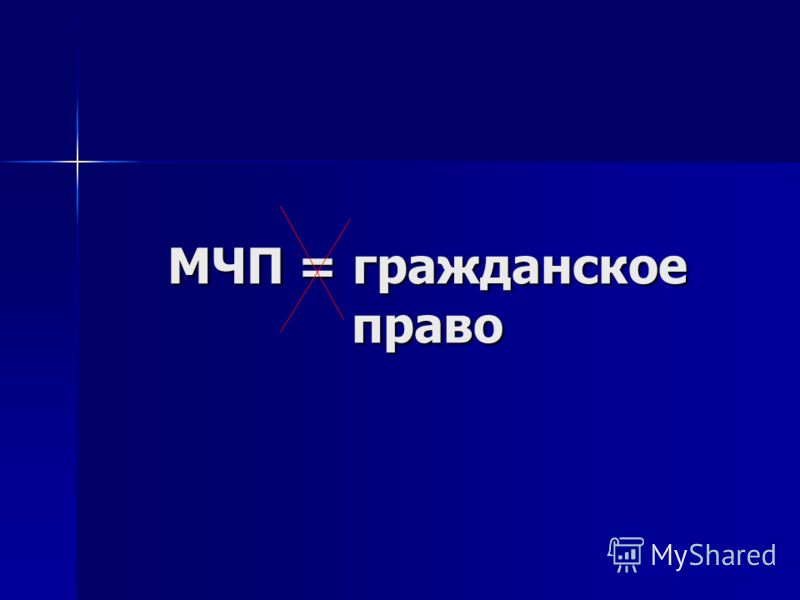 МЧП = гражданское право

MyShared